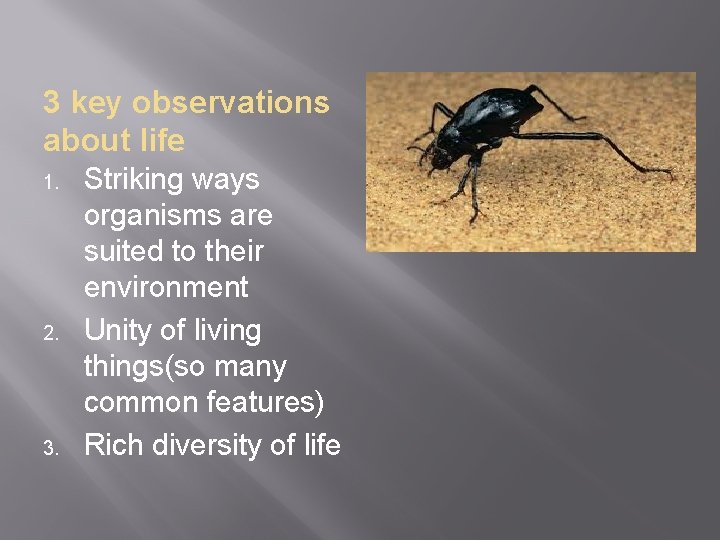 3 key observations about life

1. Striking ways organisms are suited to their environment
2. Unity of living things(so many common features)
3. Rich diversity of life